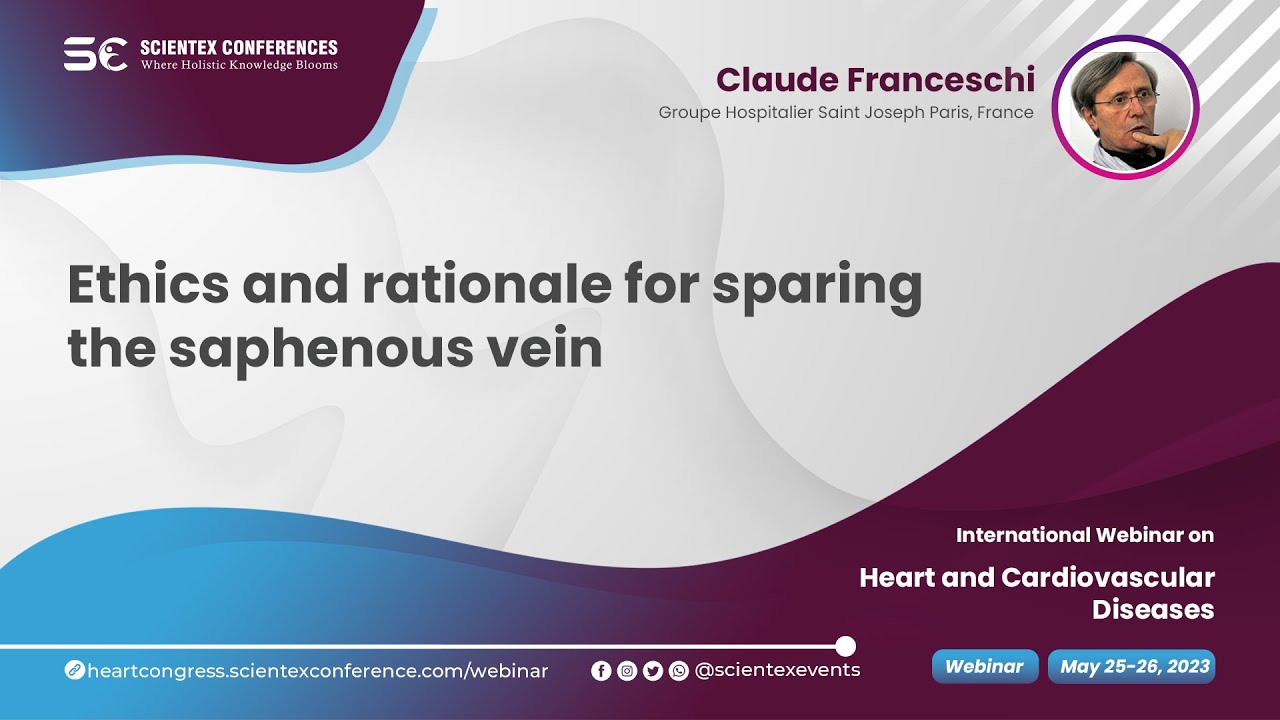 SC SCIENTEX CONFERENCES
Where Holistic Knowledge Blooms

Claude Franceschi
Groupe Hospitalier Saint Joseph Paris, France

Ethics and rationale for sparing the saphenous vein

International Webinar on
Heart and Cardiovascular Diseases

heartcongress.scientexconference.com/webinar

@scientexevents

Webinar

May 25-26, 2023